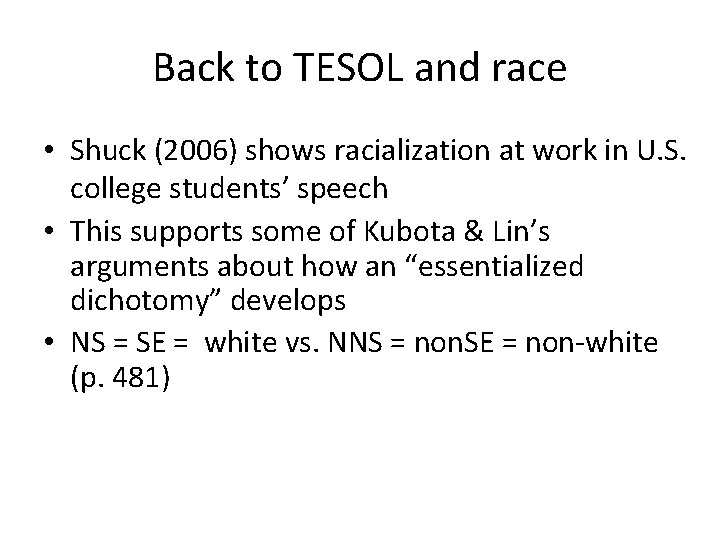 Back to TESOL and race

• Shuck (2006) shows racialization at work in U.S. college students' speech
• This supports some of Kubota & Lin's arguments about how an "essentialized dichotomy" develops
• NS = SE = white vs. NNS = nonSE = non-white (p. 481)